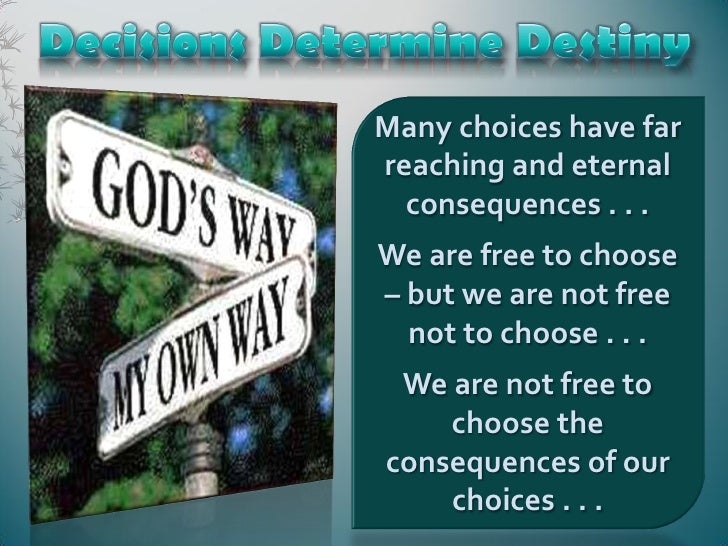 Decisions Determine Destiny

GOD'S WAY

MY OWN WAY

Many choices have far reaching and eternal consequences . . .

We are free to choose – but we are not free not to choose . . .

We are not free to choose the consequences of our choices . . .